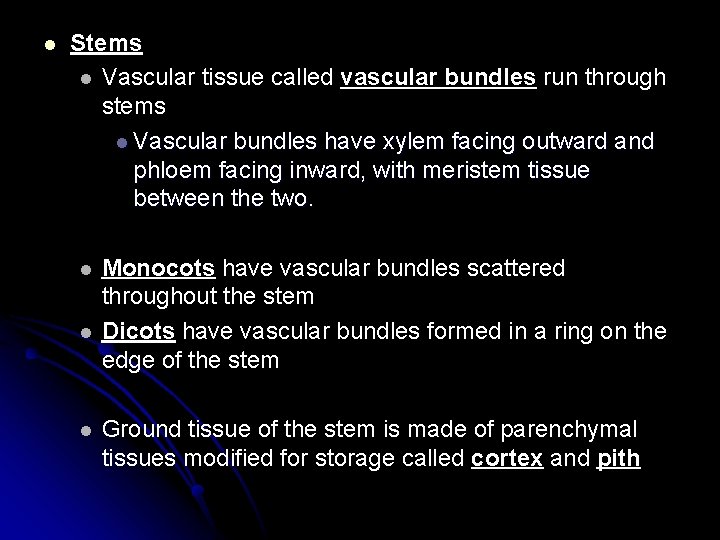 Stems

Vascular tissue called vascular bundles run through stems

Vascular bundles have xylem facing outward and phloem facing inward, with meristem tissue between the two.

Monocots have vascular bundles scattered throughout the stem

Dicots have vascular bundles formed in a ring on the edge of the stem

Ground tissue of the stem is made of parenchymal tissues modified for storage called cortex and pith